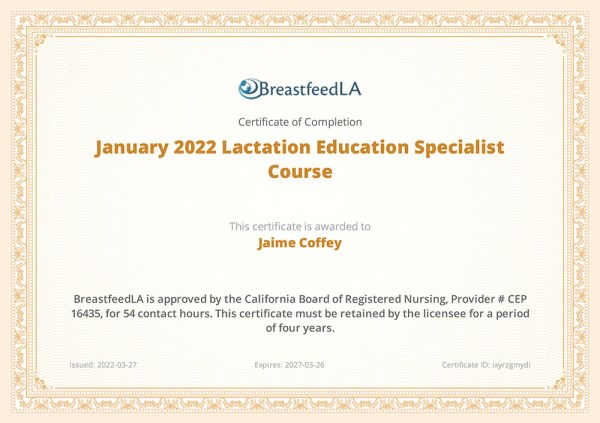 BreastfeedLA

Certificate of Completion

January 2022 Lactation Education Specialist Course

This certificate is awarded to

Jaime Coffey

BreastfeedLA is approved by the California Board of Registered Nursing, Provider # CEP 16435, for 54 contact hours. This certificate must be retained by the licensee for a period of four years.

Issued: 2022-03-27

Expires: 2027-03-26

Certificate ID: ixyrzgmydi